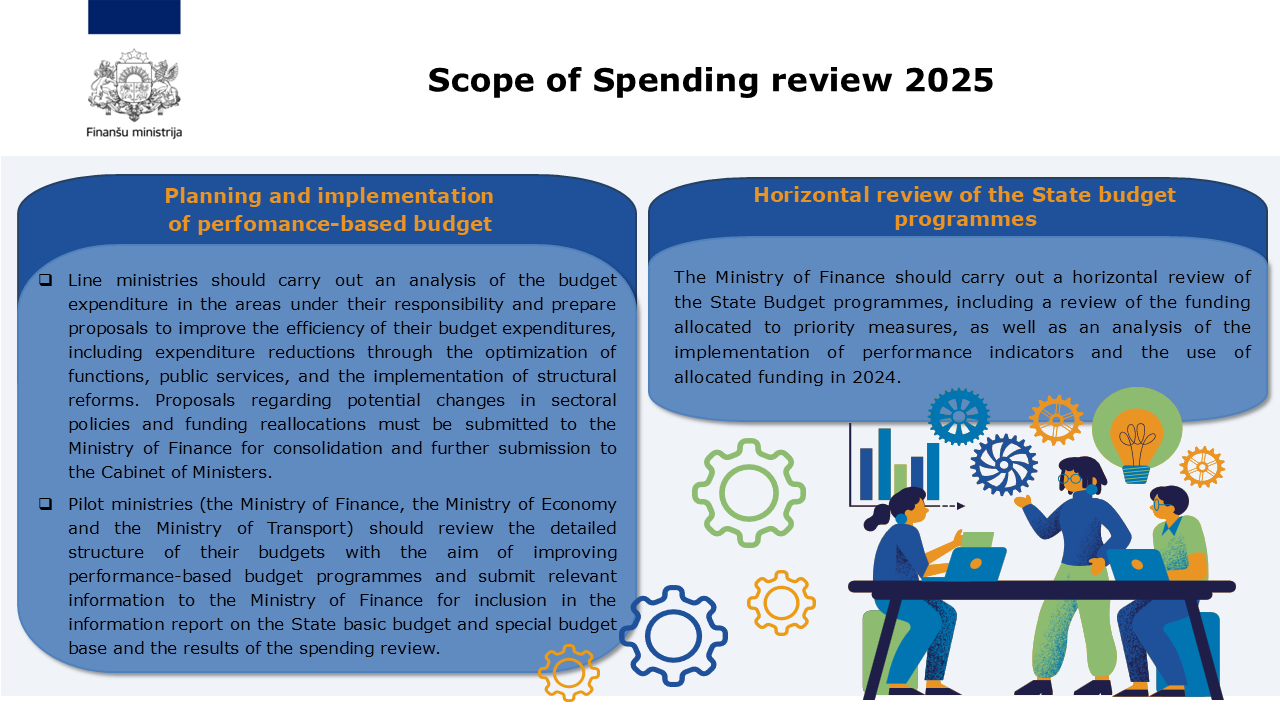 Finanšu ministrija

Scope of Spending review 2025

Planning and implementation of perfomance-based budget

❑ Line ministries should carry out an analysis of the budget expenditure in the areas under their responsibility and prepare proposals to improve the efficiency of their budget expenditures, including expenditure reductions through the optimization of functions, public services, and the implementation of structural reforms. Proposals regarding potential changes in sectoral policies and funding reallocations must be submitted to the Ministry of Finance for consolidation and further submission to the Cabinet of Ministers.

❑ Pilot ministries (the Ministry of Finance, the Ministry of Economy and the Ministry of Transport) should review the detailed structure of their budgets with the aim of improving performance-based budget programmes and submit relevant information to the Ministry of Finance for inclusion in the information report on the State basic budget and special budget base and the results of the spending review.

Horizontal review of the State budget programmes

The Ministry of Finance should carry out a horizontal review of the State Budget programmes, including a review of the funding allocated to priority measures, as well as an analysis of the implementation of performance indicators and the use of allocated funding in 2024.